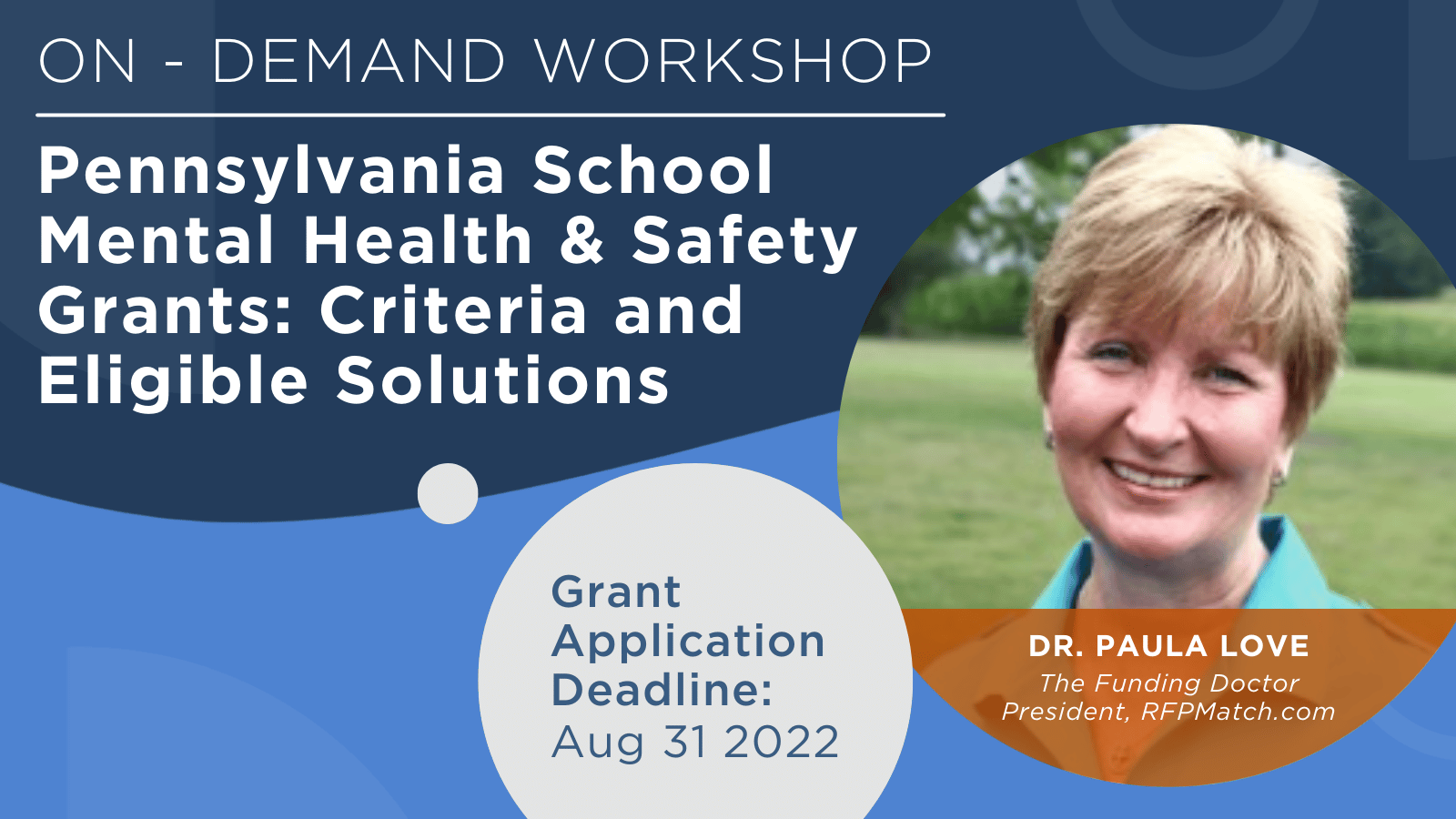 ON - DEMAND WORKSHOP

Pennsylvania School Mental Health & Safety Grants: Criteria and Eligible Solutions

Grant Application Deadline: Aug 31 2022

DR. PAULA LOVE
The Funding Doctor
President, RFPMatch.com